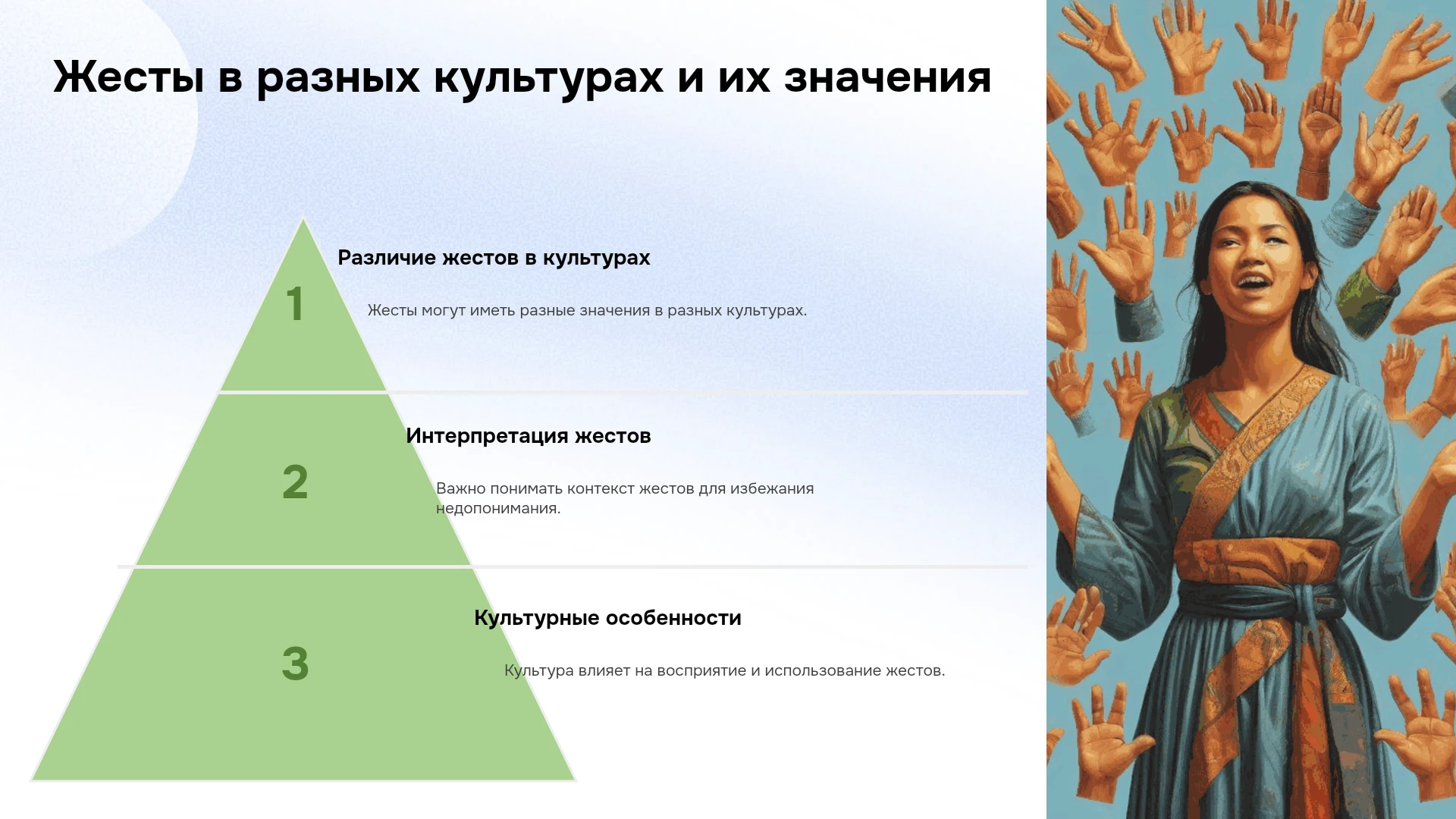 Жесты в разных культурах и их значения

1

Различие жестов в культурах

Жесты могут иметь разные значения в разных культурах.

2

Интерпретация жестов

Важно понимать контекст жестов для избежания недопонимания.

3

Культурные особенности

Культура влияет на восприятие и использование жестов.